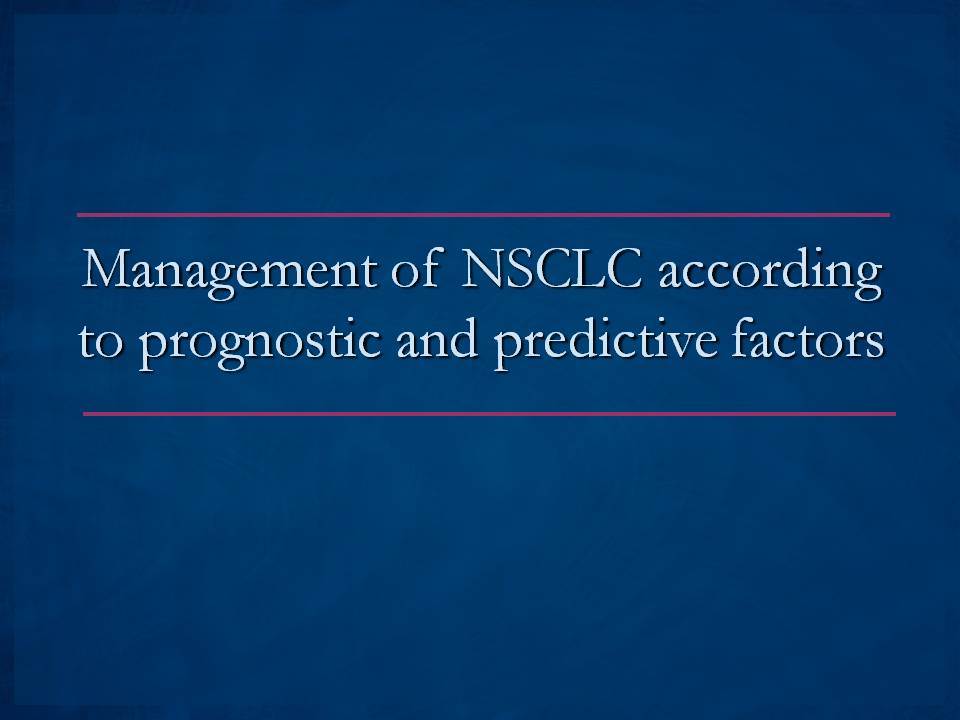 Management of NSCLC according to prognostic and predictive factors